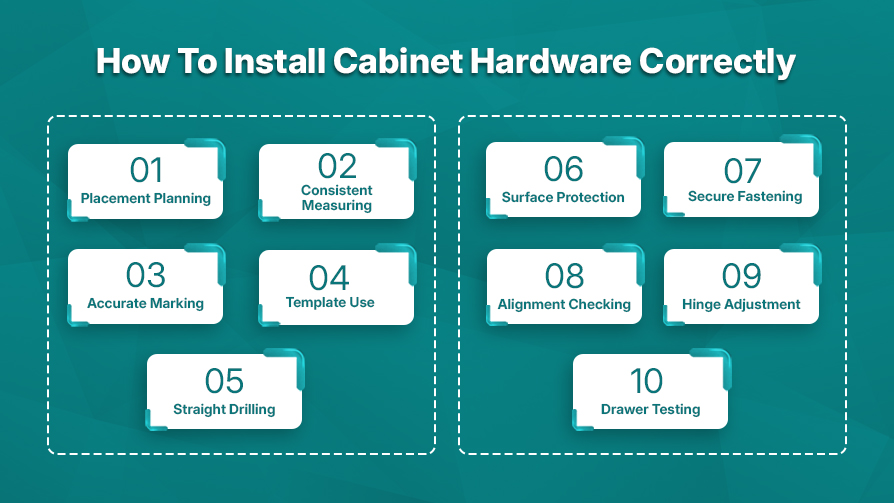 How To Install Cabinet Hardware Correctly

01
Placement Planning

02
Consistent Measuring

03
Accurate Marking

04
Template Use

05
Straight Drilling

06
Surface Protection

07
Secure Fastening

08
Alignment Checking

09
Hinge Adjustment

10
Drawer Testing